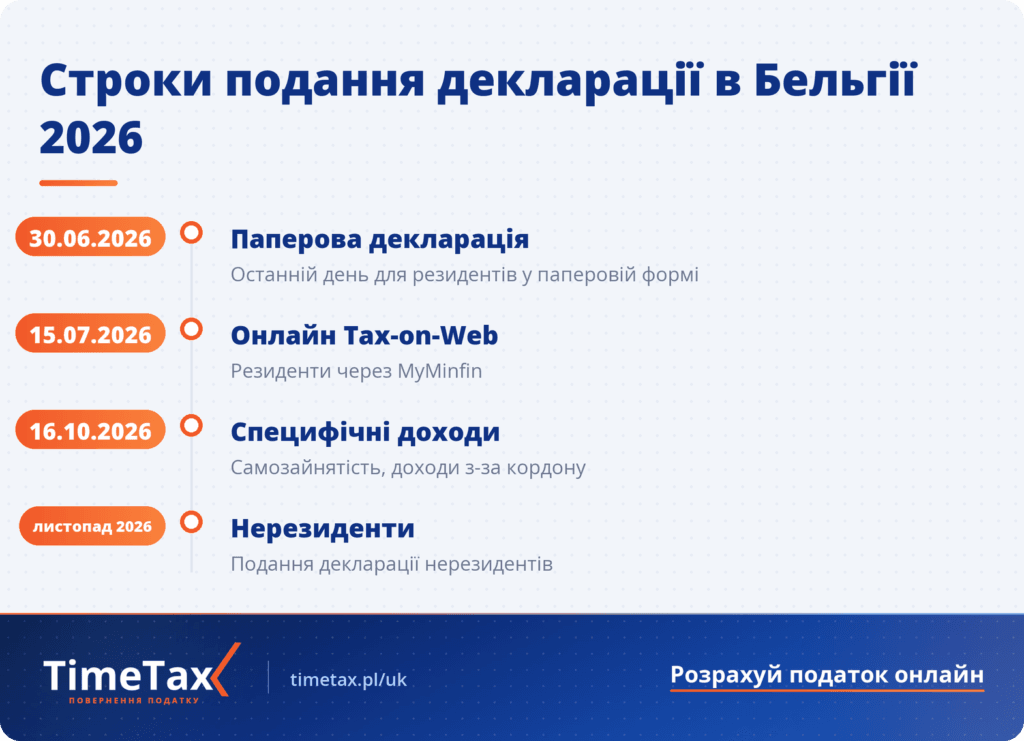 Строки подання декларації в Бельгії 2026

30.06.2026
Паперова декларація
Останній день для резидентів у паперовій формі

15.07.2026
Онлайн Tax-on-Web
Резиденти через MyMinfin

16.10.2026
Специфічні доходи
Самозайнятість, доходи з-за кордону

листопад 2026
Нерезиденти
Подання декларації нерезидентів

TimeTax
ПОВЕРНЕННЯ ПОДАТКУ
timetax.pl/uk
Розрахуй податок онлайн